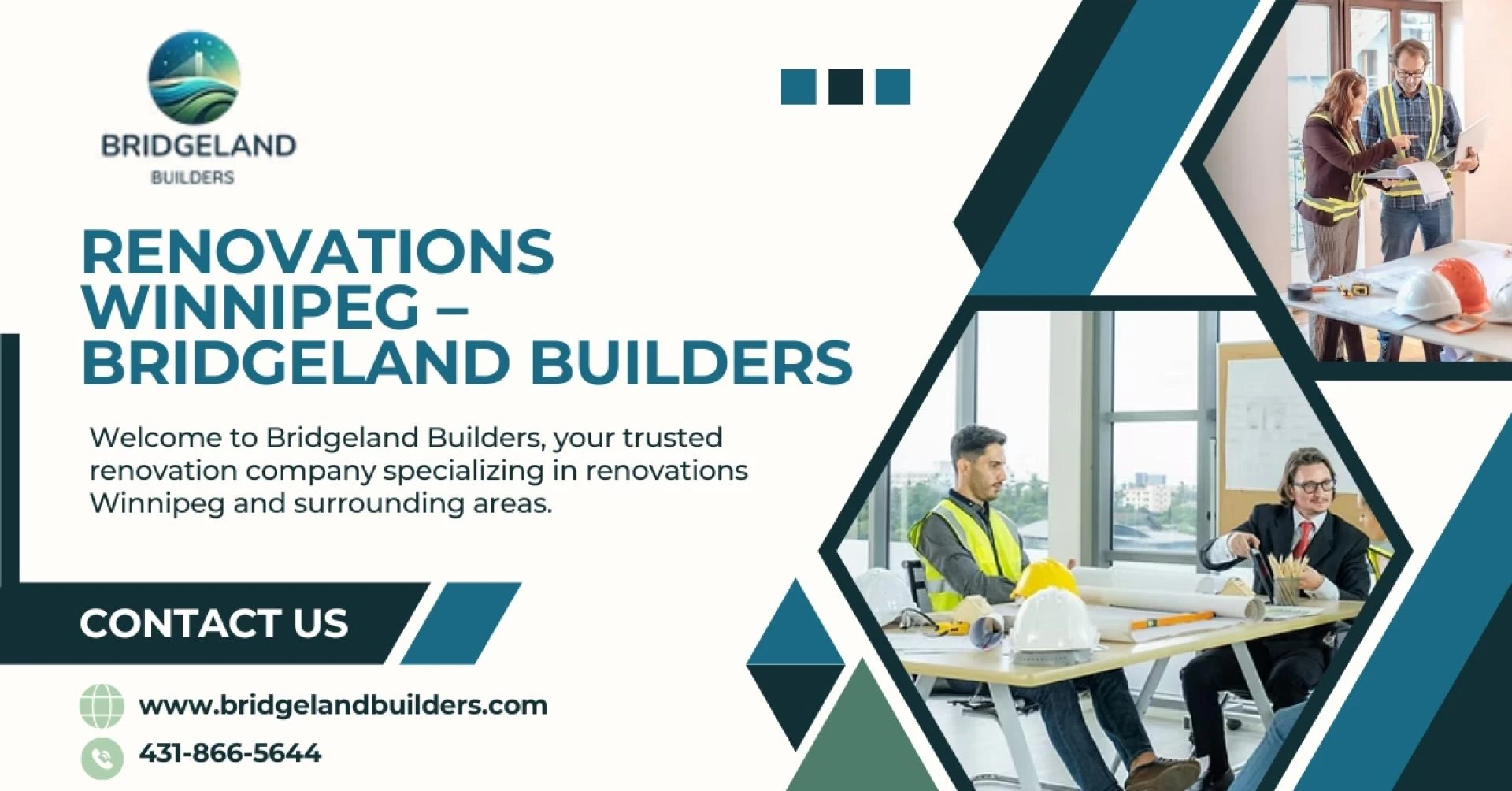 BRIDGELAND
BUILDERS

RENOVATIONS WINNIPEG – BRIDGELAND BUILDERS

Welcome to Bridgeland Builders, your trusted renovation company specializing in renovations Winnipeg and surrounding areas.

CONTACT US

www.bridgelandbuilders.com

431-866-5644